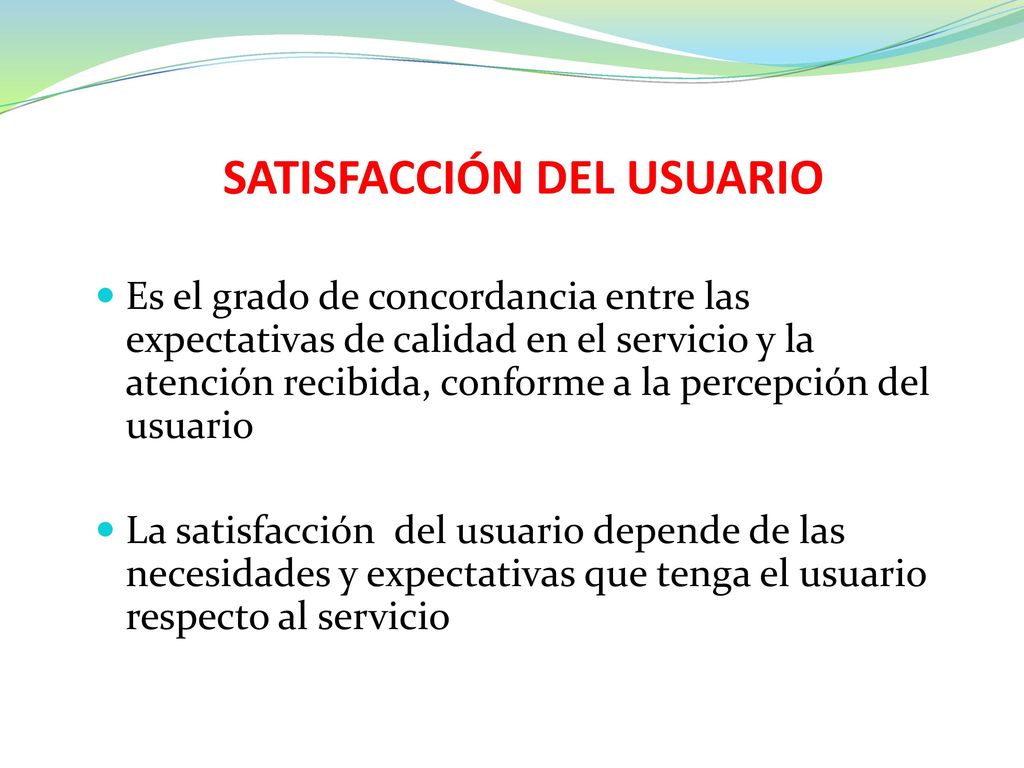 SATISFACCIÓN DEL USUARIO

Es el grado de concordancia entre las expectativas de calidad en el servicio y la atención recibida, conforme a la percepción del usuario

La satisfacción del usuario depende de las necesidades y expectativas que tenga el usuario respecto al servicio